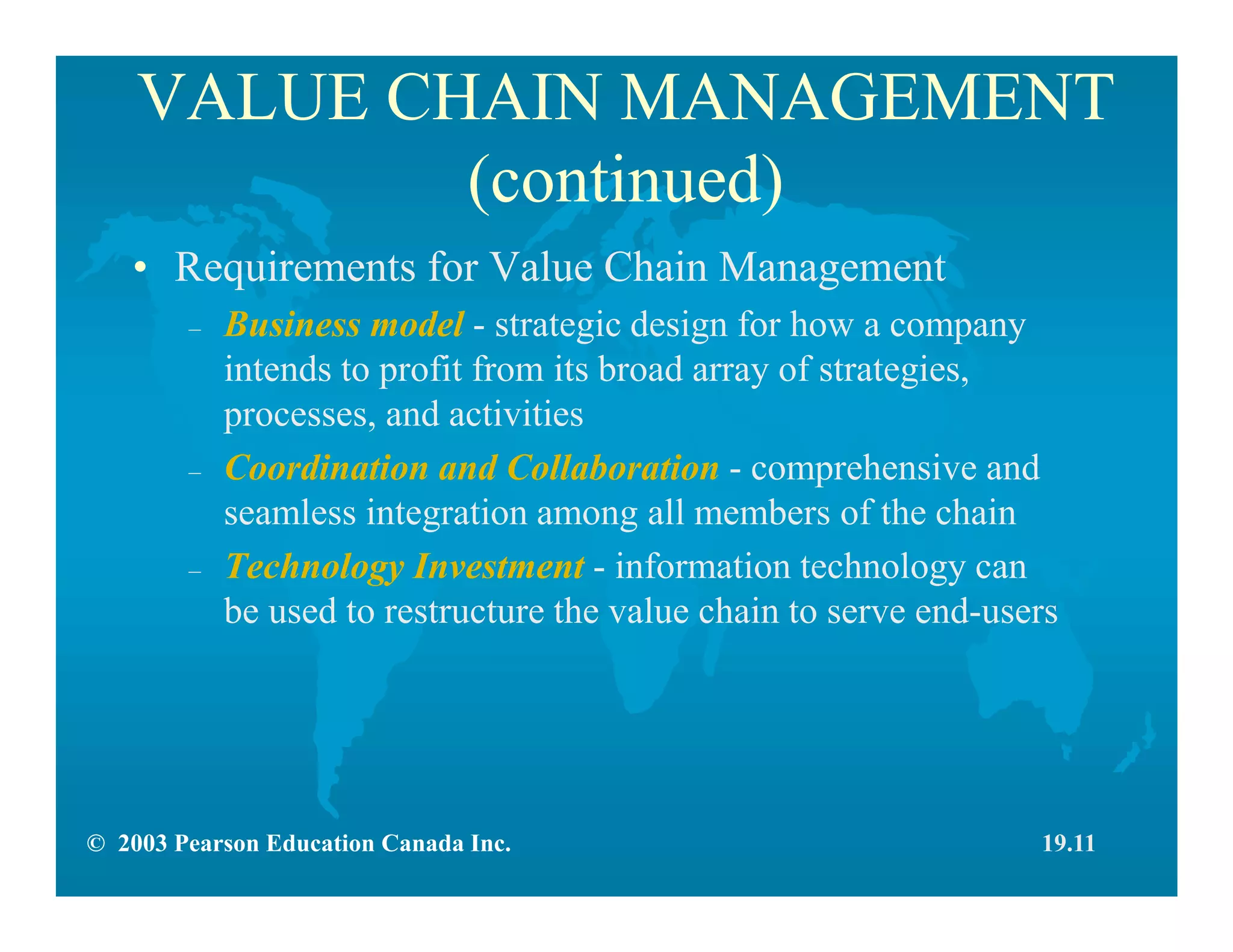 VALUE CHAIN MANAGEMENT (continued)

• Requirements for Value Chain Management

– Business model - strategic design for how a company intends to profit from its broad array of strategies, processes, and activities

– Coordination and Collaboration - comprehensive and seamless integration among all members of the chain

– Technology Investment - information technology can be used to restructure the value chain to serve end-users

© 2003 Pearson Education Canada Inc.

19.11